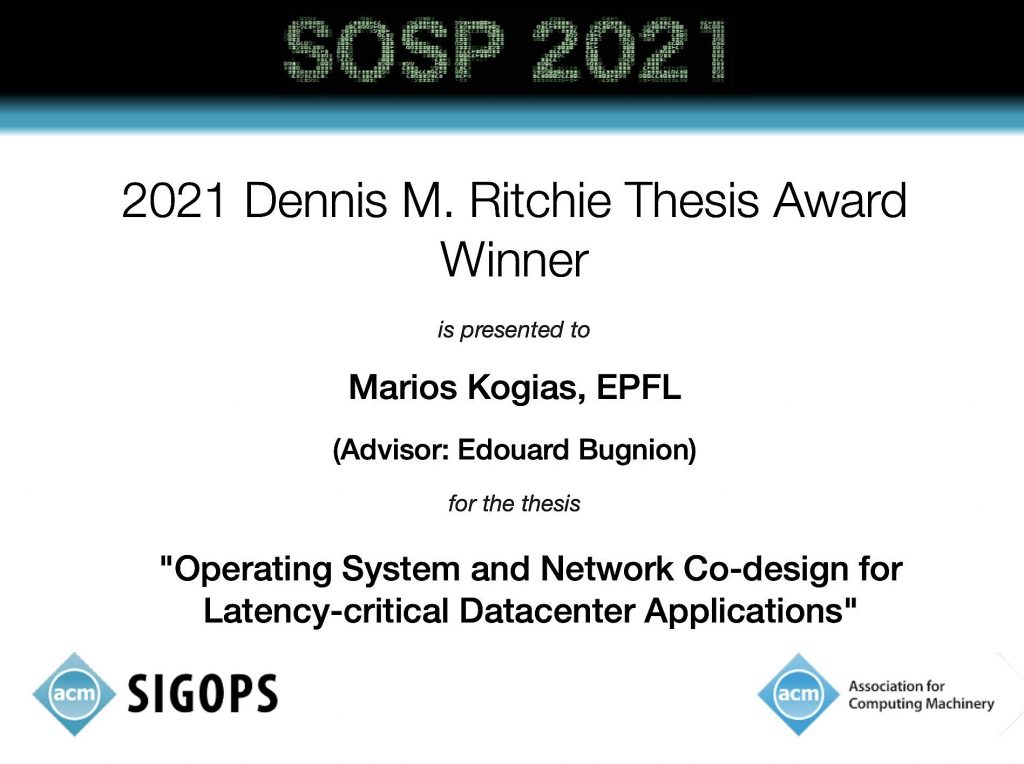 SOSP 2021

2021 Dennis M. Ritchie Thesis Award Winner

is presented to

Marios Kogias, EPFL

(Advisor: Edouard Bugnion)

for the thesis

"Operating System and Network Co-design for Latency-critical Datacenter Applications"

acm SIGOPS

acm Association for Computing Machinery